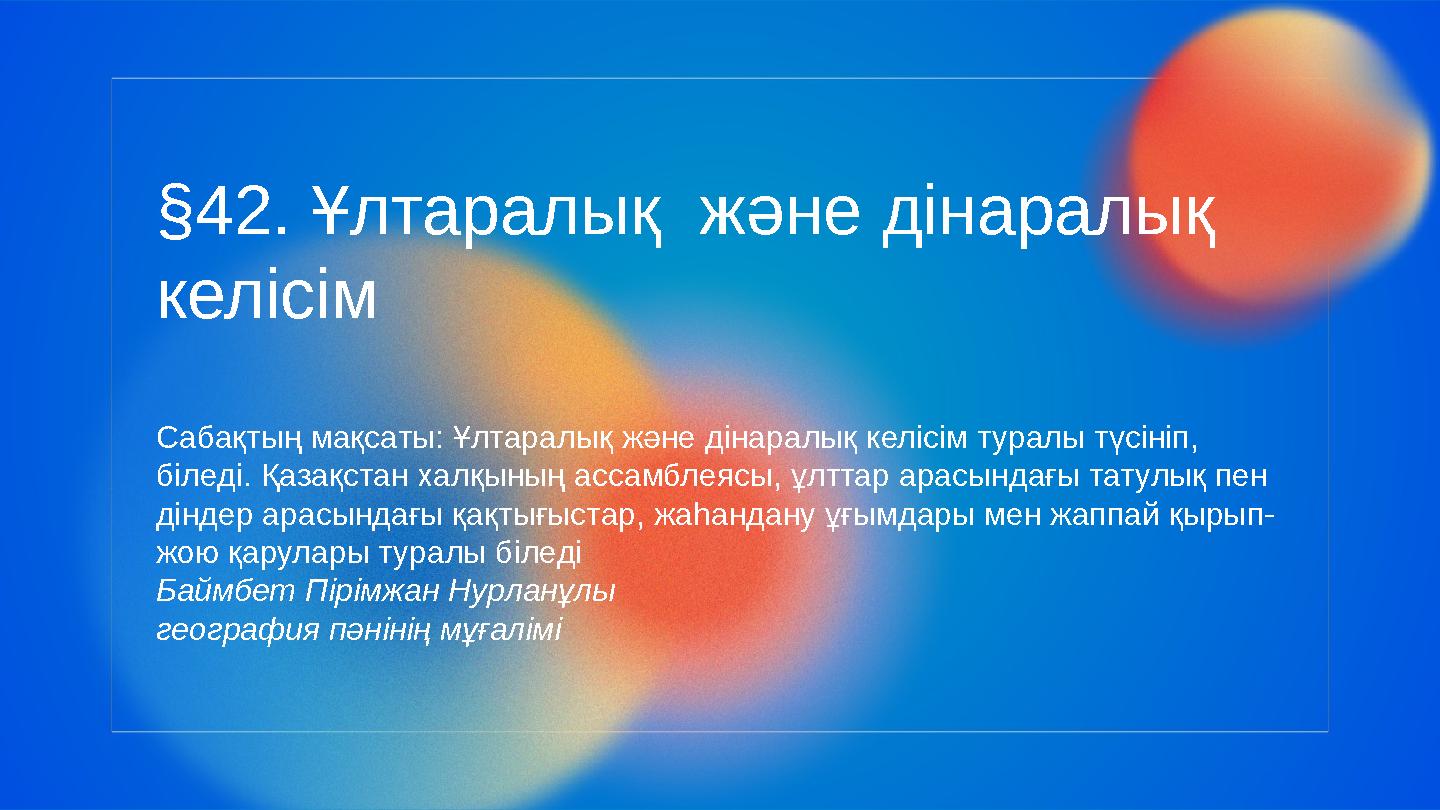 §42. Ұлтаралық  және дінаралық келісім

Сабақтың мақсаты: Ұлтаралық және дінаралық келісім туралы түсініп, біледі. Қазақстан халқының ассамблеясы, ұлттар арасындағы татулық пен діндер арасындағы қақтығыстар, жаһандану ұғымдары мен жаппай қырып-жою қарулары туралы біледі
Баймбет Пірімжан Нурланұлы
география пәнінің мұғалімі